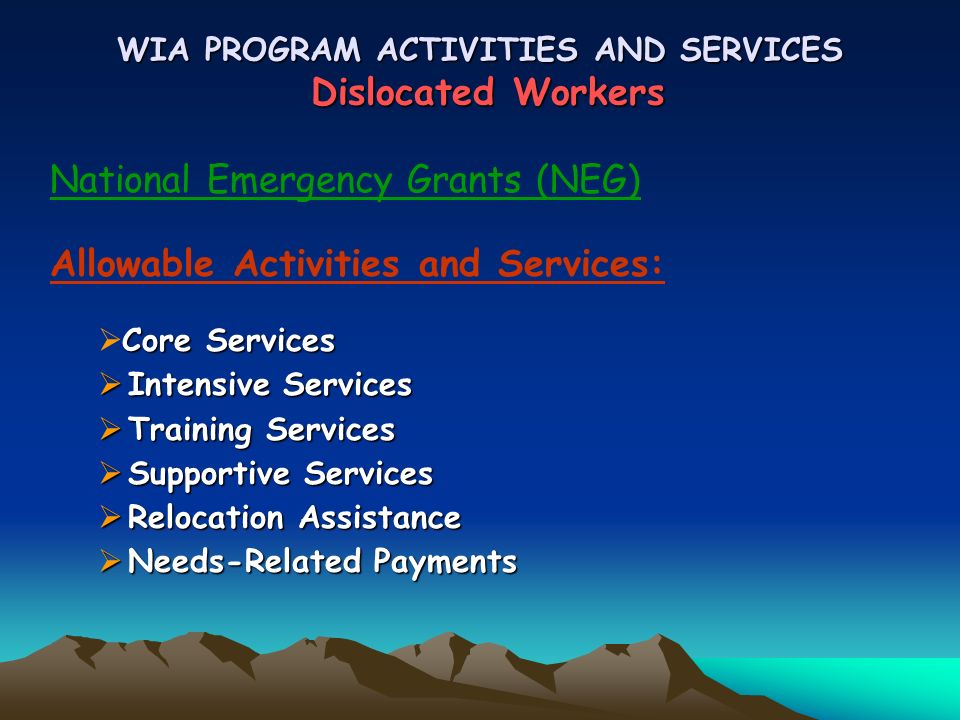 WIA PROGRAM ACTIVITIES AND SERVICES
Dislocated Workers

National Emergency Grants (NEG)

Allowable Activities and Services:

➢Core Services
➢ Intensive Services
➢ Training Services
➢ Supportive Services
➢ Relocation Assistance
➢ Needs-Related Payments